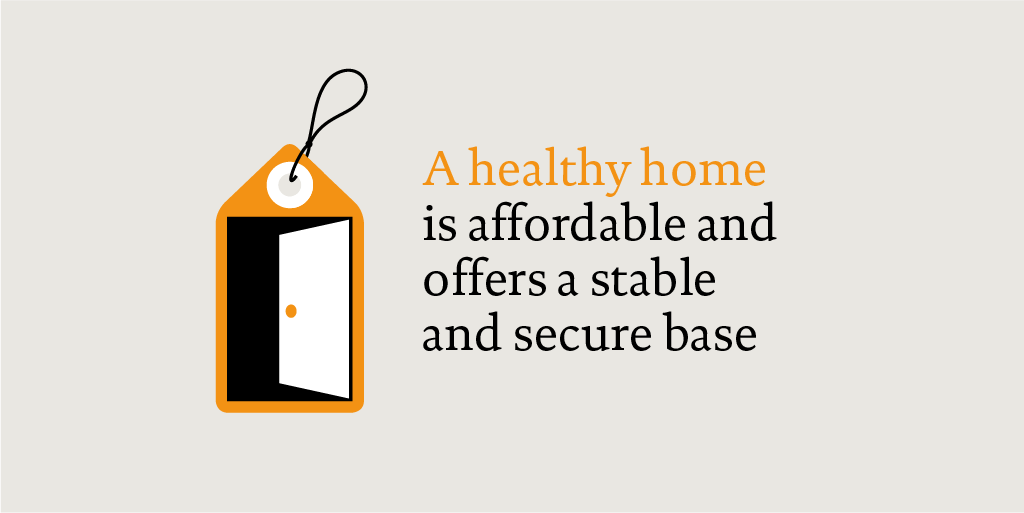 A healthy home is affordable and offers a stable and secure base